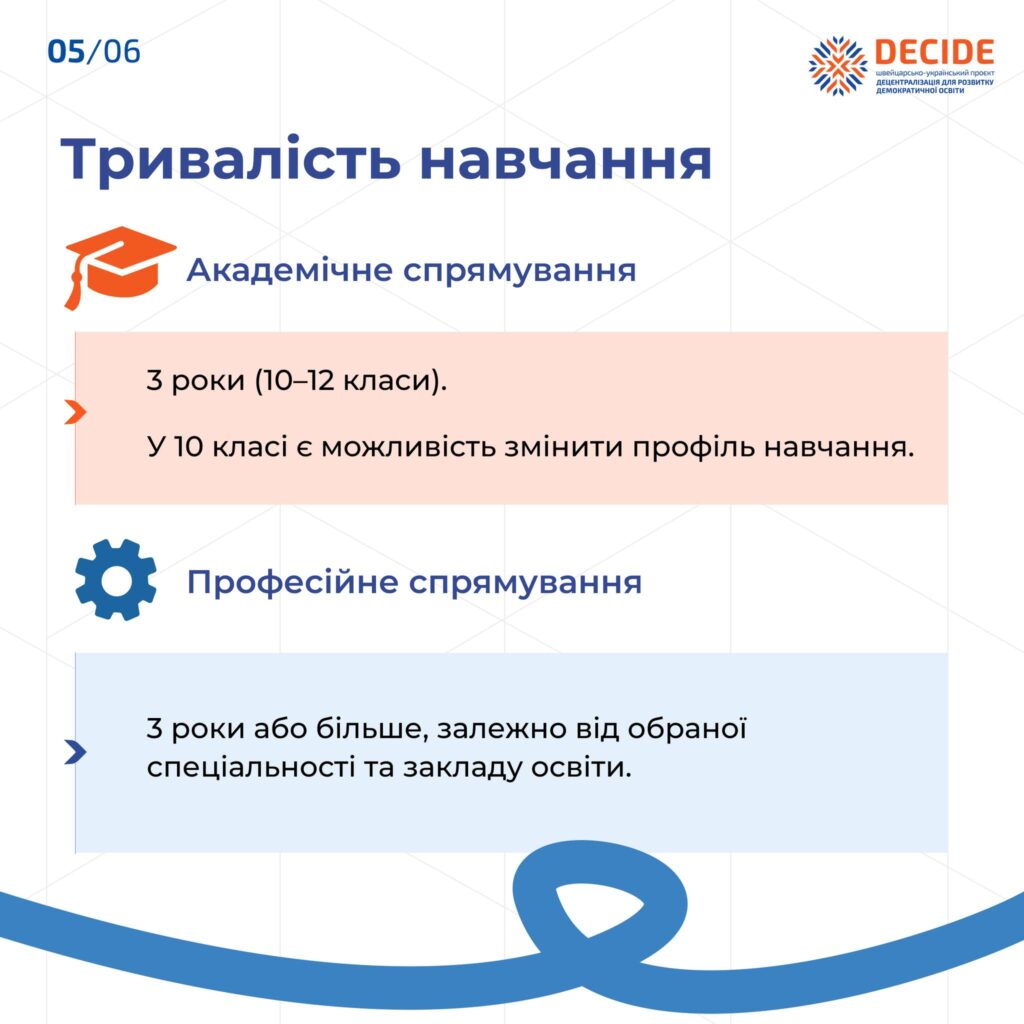 05/06

DECIDE
швейцарсько-український проєкт
ДЕЦЕНТРАЛІЗАЦІЯ ДЛЯ РОЗВИТКУ ДЕМОКРАТИЧНОЇ ОСВІТИ

Тривалість навчання

Академічне спрямування

3 роки (10–12 класи).

У 10 класі є можливість змінити профіль навчання.

Професійне спрямування

3 роки або більше, залежно від обраної спеціальності та закладу освіти.